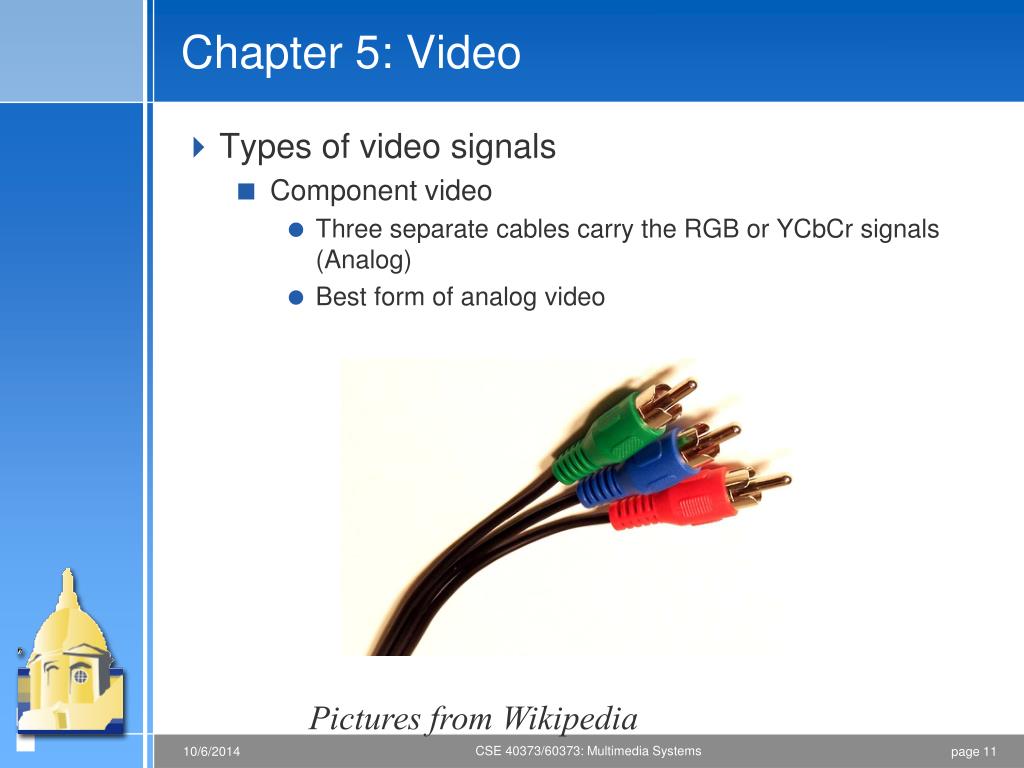 Chapter 5: Video

Types of video signals

Component video

Three separate cables carry the RGB or YCbCr signals (Analog)

Best form of analog video

Pictures from Wikipedia

10/6/2014

CSE 40373/60373: Multimedia Systems

page 11